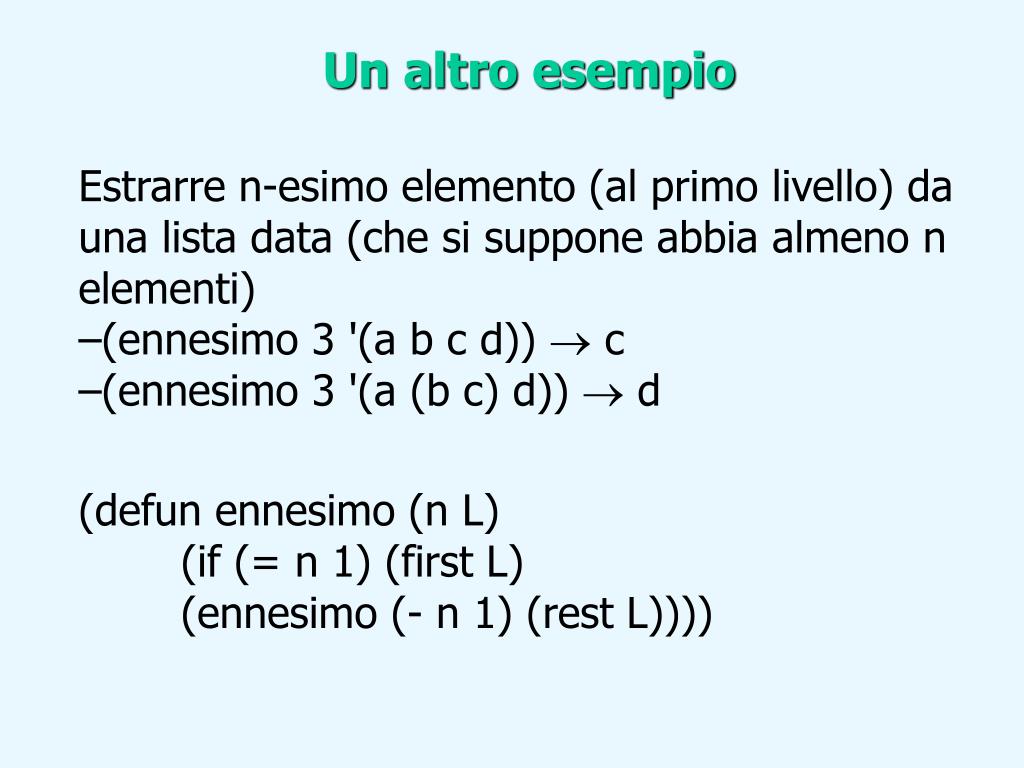 Un altro esempio

Estrarre n-esimo elemento (al primo livello) da una lista data (che si suppone abbia almeno n elementi)
–(ennesimo 3 '(a b c d)) $\rightarrow$ c
–(ennesimo 3 '(a (b c) d)) $\rightarrow$ d

(defun ennesimo (n L)
(if (= n 1) (first L)
(ennesimo (- n 1) (rest L))))